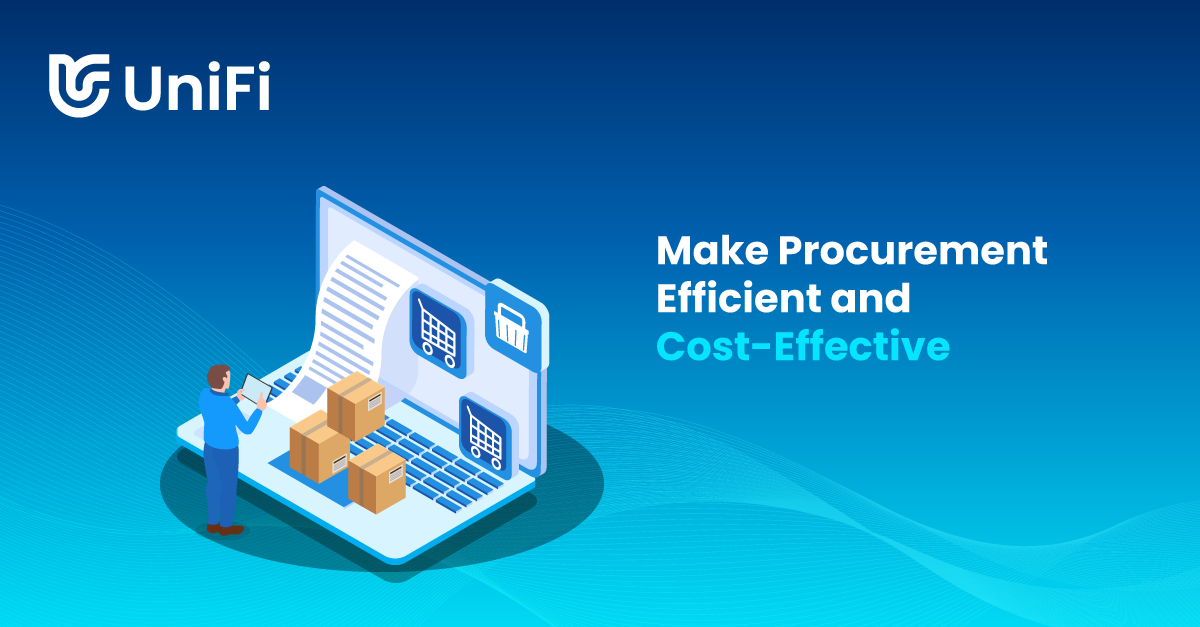 UniFi

Make Procurement Efficient and Cost-Effective